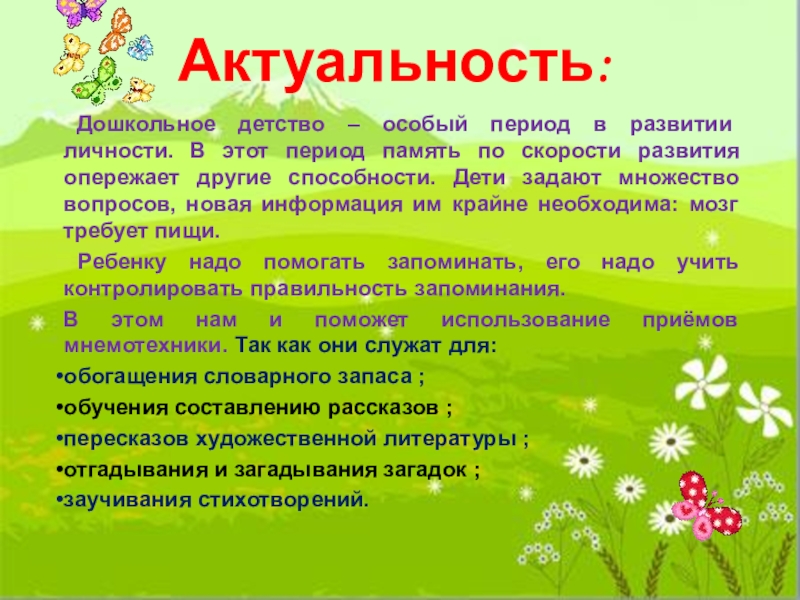 Актуальность:

Дошкольное детство – особый период в развитии личности. В этот период память по скорости развития опережает другие способности. Дети задают множество вопросов, новая информация им крайне необходима: мозг требует пищи.

Ребенку надо помогать запоминать, его надо учить контролировать правильность запоминания.

В этом нам и поможет использование приёмов мнемотехники. Так как они служат для:

•обогащения словарного запаса ;

•обучения составлению рассказов ;

•пересказов художественной литературы ;

•отгадывания и загадывания загадок ;

•заучивания стихотворений.